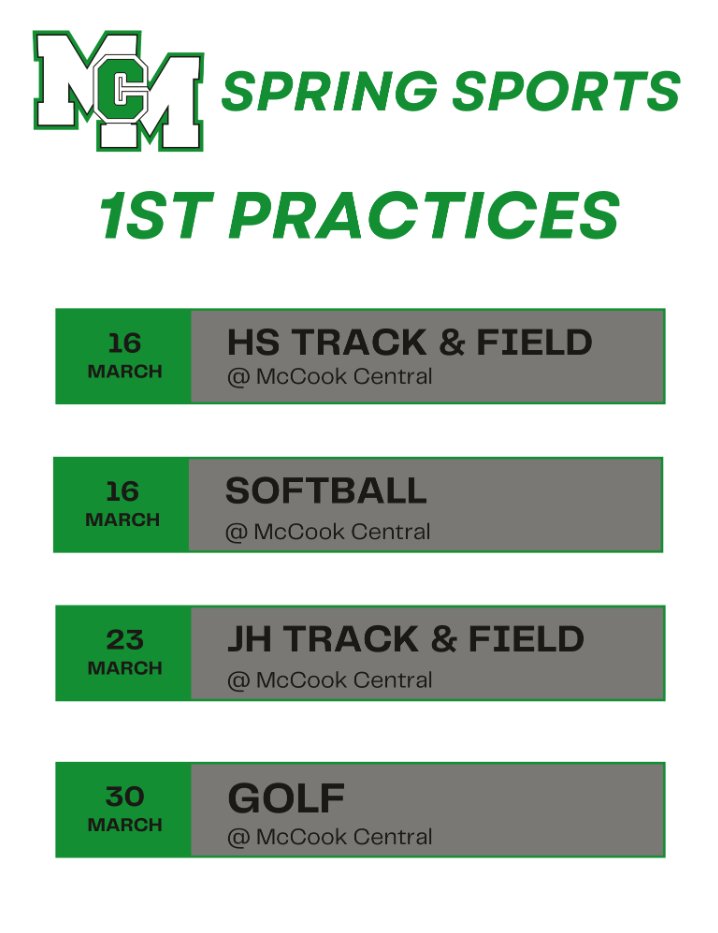 MCM

SPRING SPORTS

1ST PRACTICES

16
MARCH

HS TRACK & FIELD
@ McCook Central

16
MARCH

SOFTBALL
@ McCook Central

23
MARCH

JH TRACK & FIELD
@ McCook Central

30
MARCH

GOLF
@ McCook Central